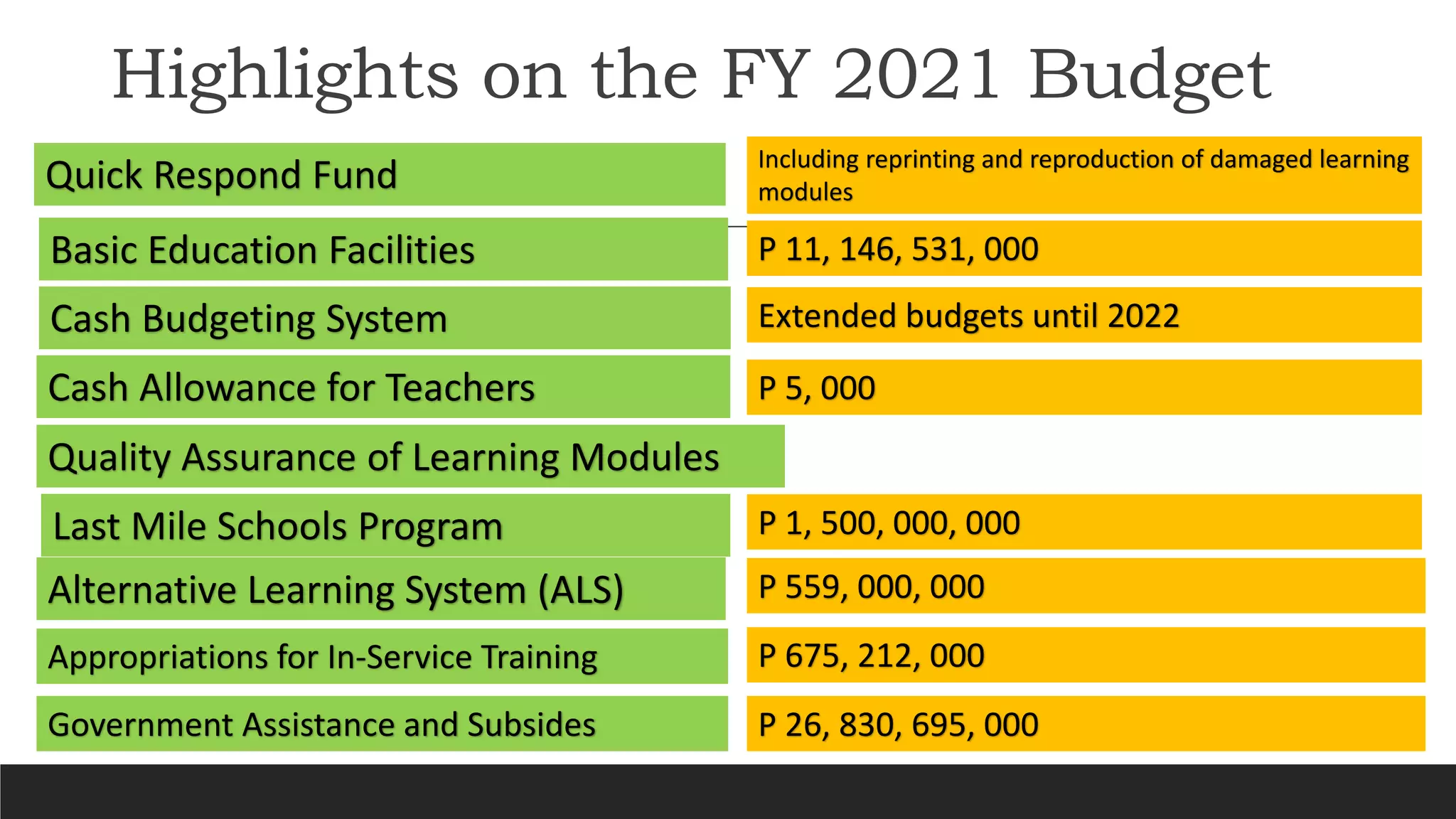 Highlights on the FY 2021 Budget

| | |
|---|---|
| Quick Respond Fund | Including reprinting and reproduction of damaged learning modules |
| Basic Education Facilities | P 11, 146, 531, 000 |
| Cash Budgeting System | Extended budgets until 2022 |
| Cash Allowance for Teachers | P 5, 000 |
| Quality Assurance of Learning Modules | |
| Last Mile Schools Program | P 1, 500, 000, 000 |
| Alternative Learning System (ALS) | P 559, 000, 000 |
| Appropriations for In-Service Training | P 675, 212, 000 |
| Government Assistance and Subsides | P 26, 830, 695, 000 |